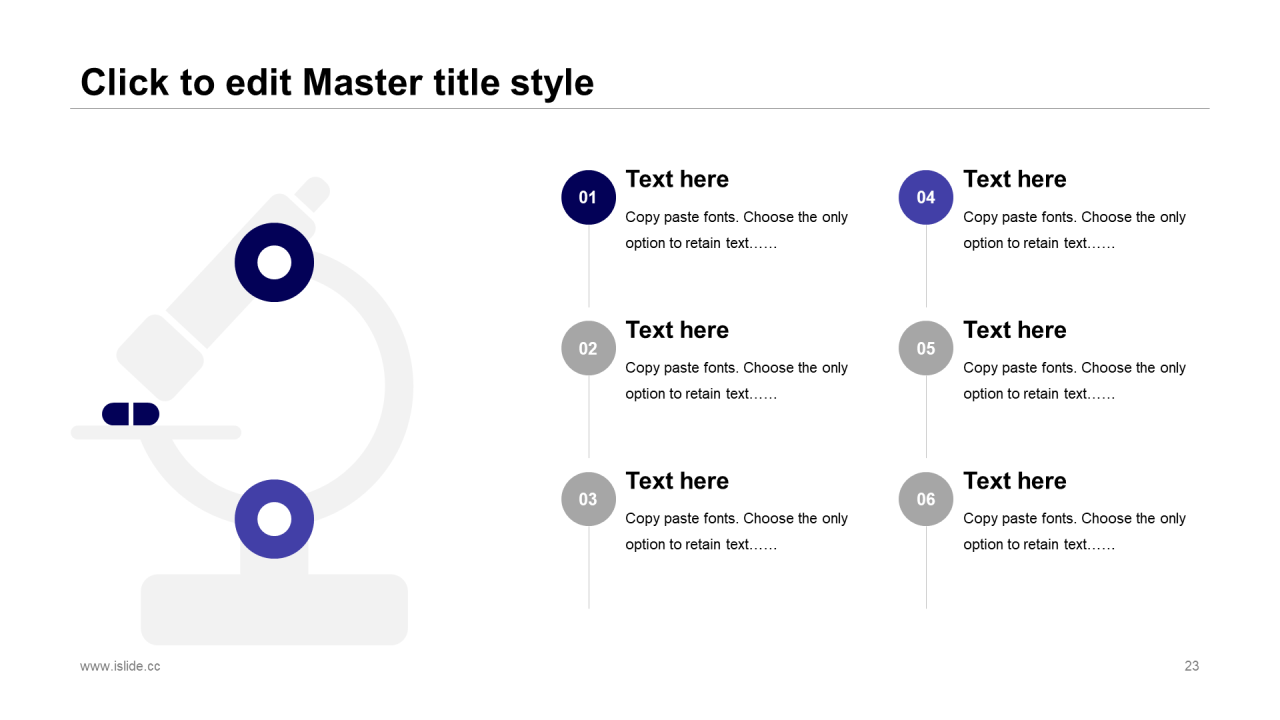 Click to edit Master title style

01
Text here
Copy paste fonts. Choose the only option to retain text……

02
Text here
Copy paste fonts. Choose the only option to retain text……

03
Text here
Copy paste fonts. Choose the only option to retain text……

04
Text here
Copy paste fonts. Choose the only option to retain text……

05
Text here
Copy paste fonts. Choose the only option to retain text……

06
Text here
Copy paste fonts. Choose the only option to retain text……

www.islide.cc

23